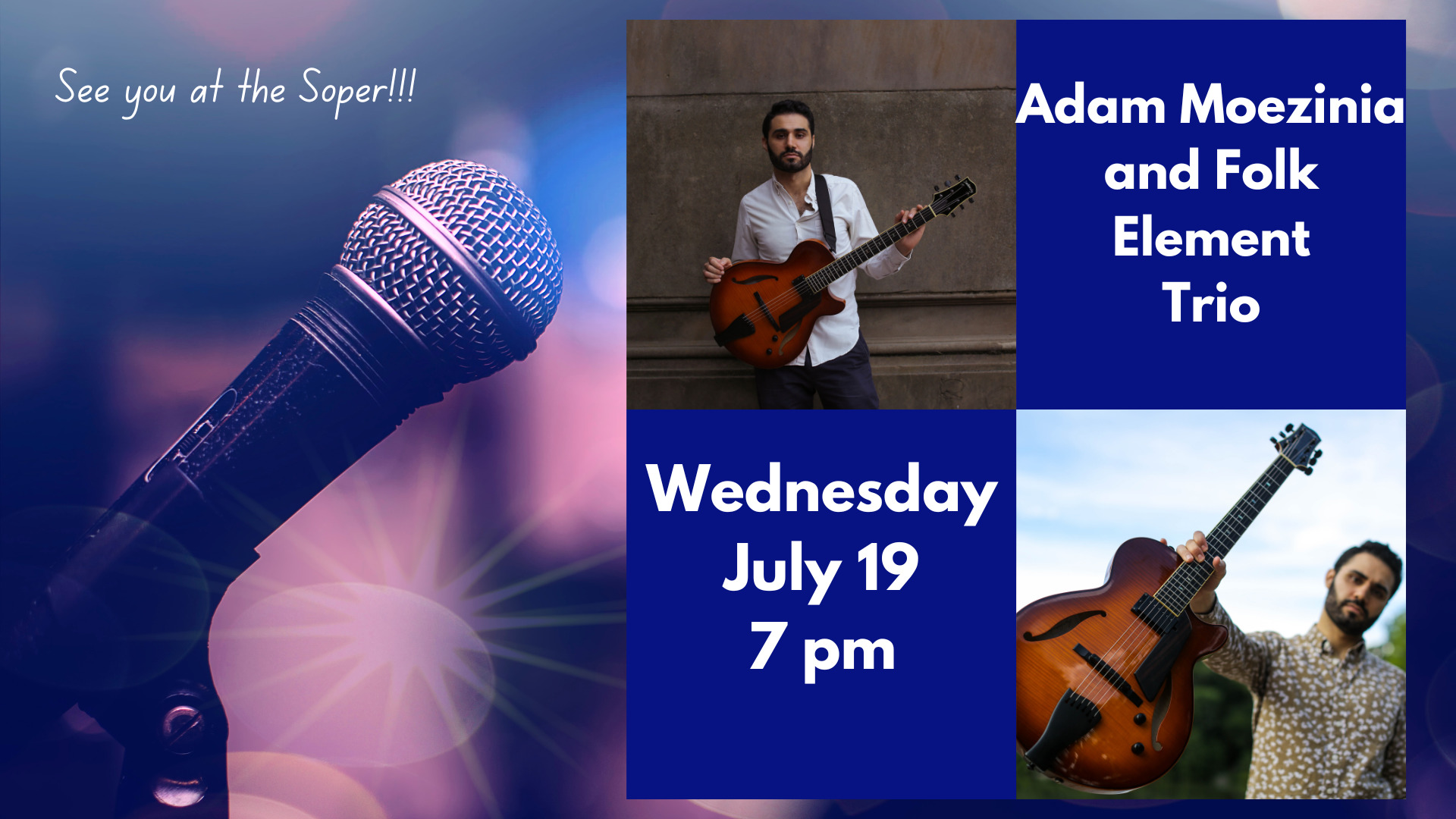 See you at the Soper!!!

Adam Moezinia and Folk Element Trio

Wednesday July 19 7 pm